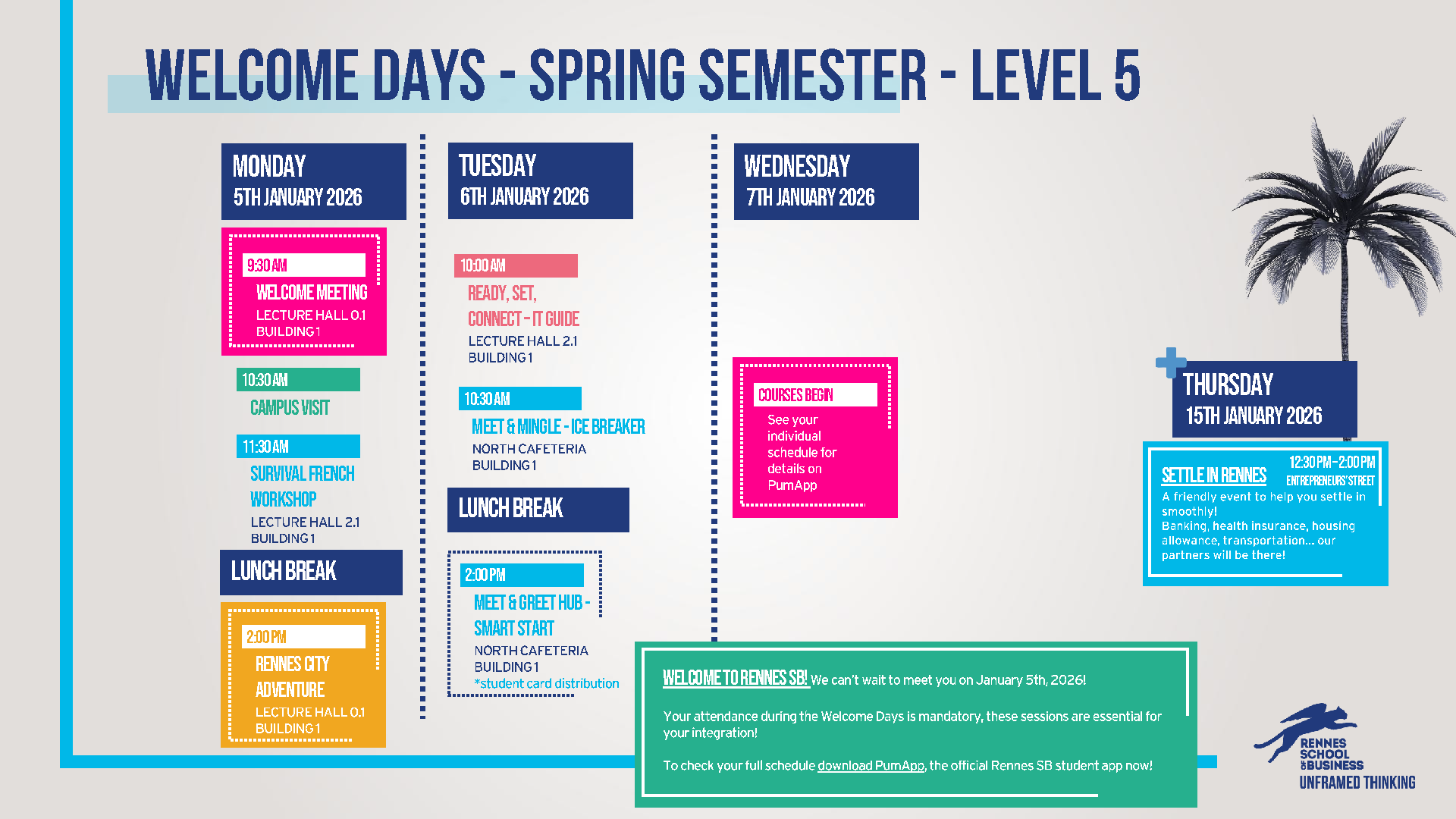 WELCOME DAYS - SPRING SEMESTER - LEVEL 5

MONDAY
5TH JANUARY 2026

9:30 AM
WELCOME MEETING
LECTURE HALL 0.1
BUILDING 1

10:30 AM
CAMPUS VISIT

11:30 AM
SURVIVAL FRENCH WORKSHOP
LECTURE HALL 2.1
BUILDING 1

LUNCH BREAK

2:00 PM
RENNES CITY ADVENTURE
LECTURE HALL 0.1
BUILDING 1

TUESDAY
6TH JANUARY 2026

10:00 AM
READY, SET, CONNECT - IT GUIDE
LECTURE HALL 2.1
BUILDING 1

10:30 AM
MEET & MINGLE - ICE BREAKER
NORTH CAFETERIA
BUILDING 1

LUNCH BREAK

2:00 PM
MEET & GREET HUB - SMART START
NORTH CAFETERIA
BUILDING 1
*student card distribution

WEDNESDAY
7TH JANUARY 2026

COURSES BEGIN
See your individual schedule for details on PumApp

THURSDAY
15TH JANUARY 2026

SETTLE IN RENNES
12:30 PM - 2:00 PM
ENTREPRENEURS' STREET
A friendly event to help you settle in smoothly!
Banking, health insurance, housing allowance, transportation... our partners will be there!

WELCOME TO RENNES SB! We can't wait to meet you on January 5th, 2026!

Your attendance during the Welcome Days is mandatory, these sessions are essential for your integration!

To check your full schedule download PumApp, the official Rennes SB student app now!

RENNES SCHOOL OF BUSINESS
UNFRAMED THINKING